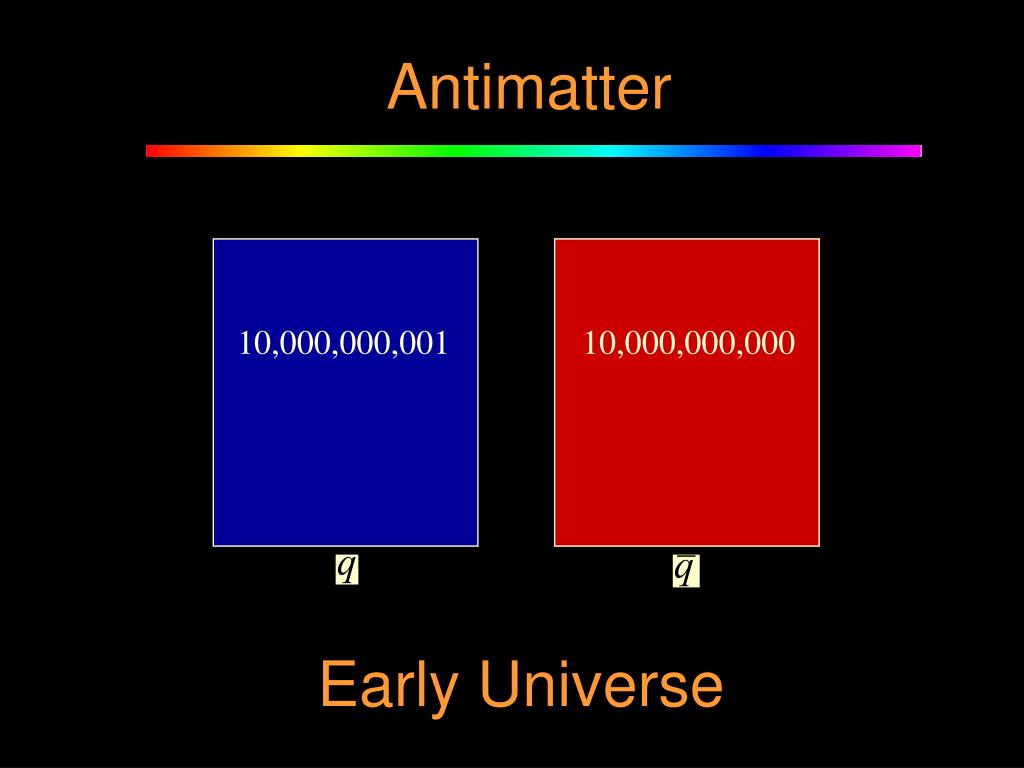 Antimatter

10,000,000,001

10,000,000,000

$q$

$\bar{q}$

Early Universe